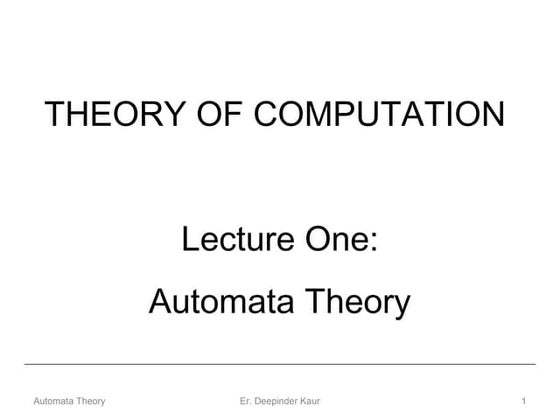 THEORY OF COMPUTATION

Lecture One:

Automata Theory

Automata Theory Er. Deepinder Kaur 1